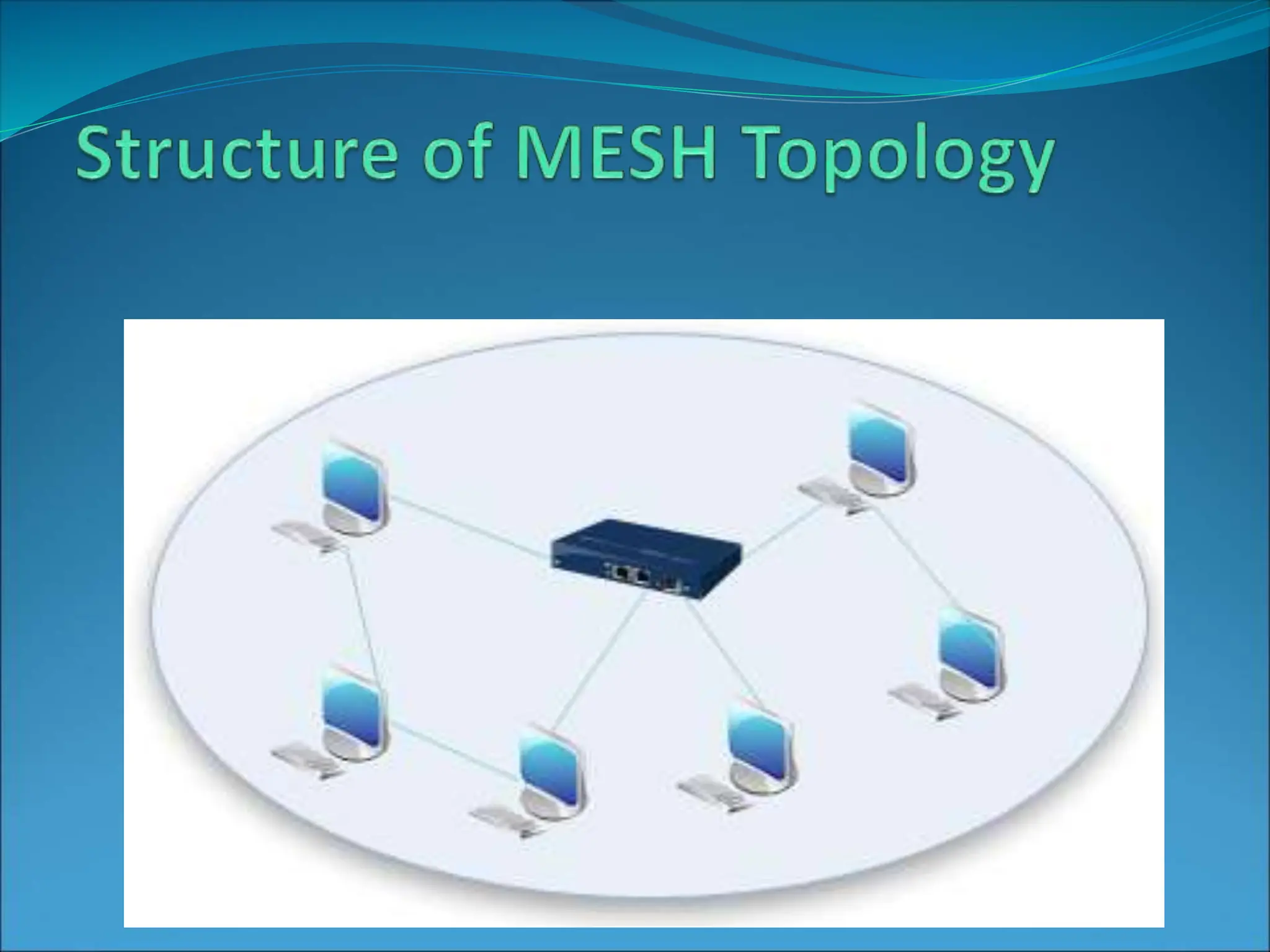 Structure of MESH Topology